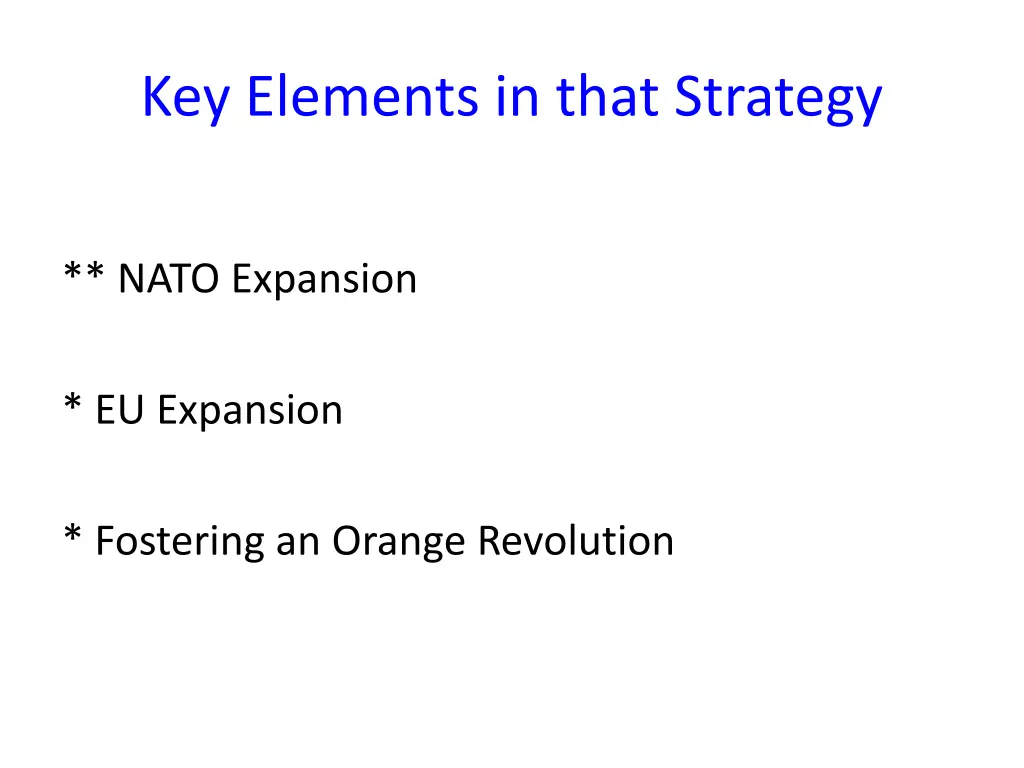 Key Elements in that Strategy

** NATO Expansion

* EU Expansion

* Fostering an Orange Revolution